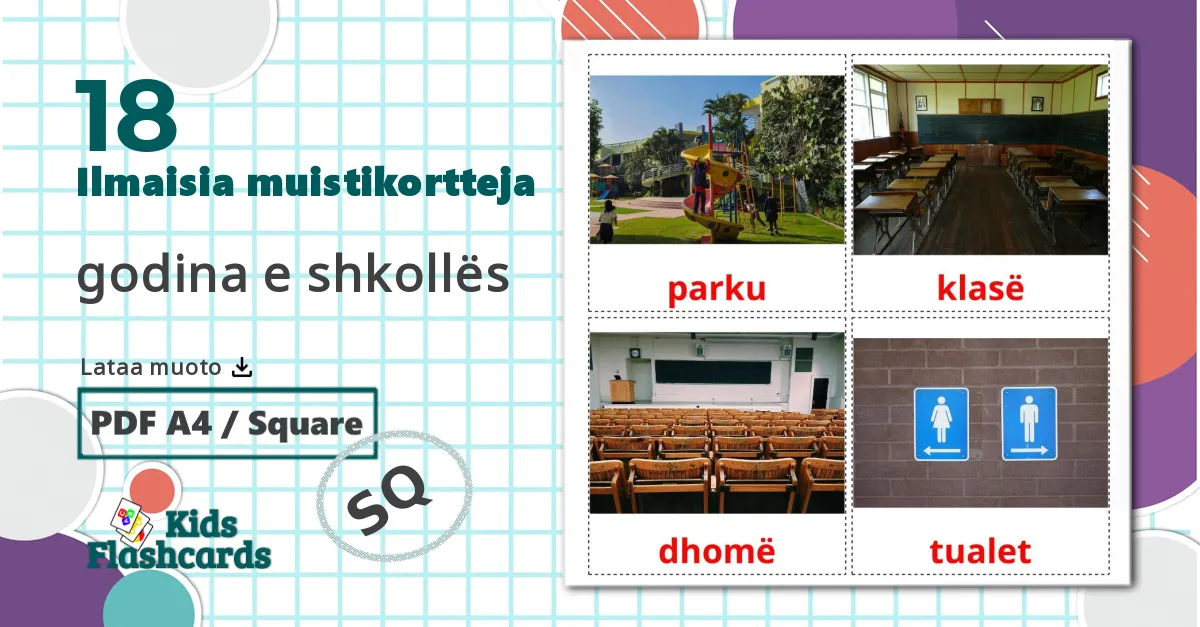 18
Ilmaisia muistikortteja

godina e shkollës

Lataa muoto

PDF A4 / Square

SQ

Kids Flashcards

parku

klasë

dhomë

tualet